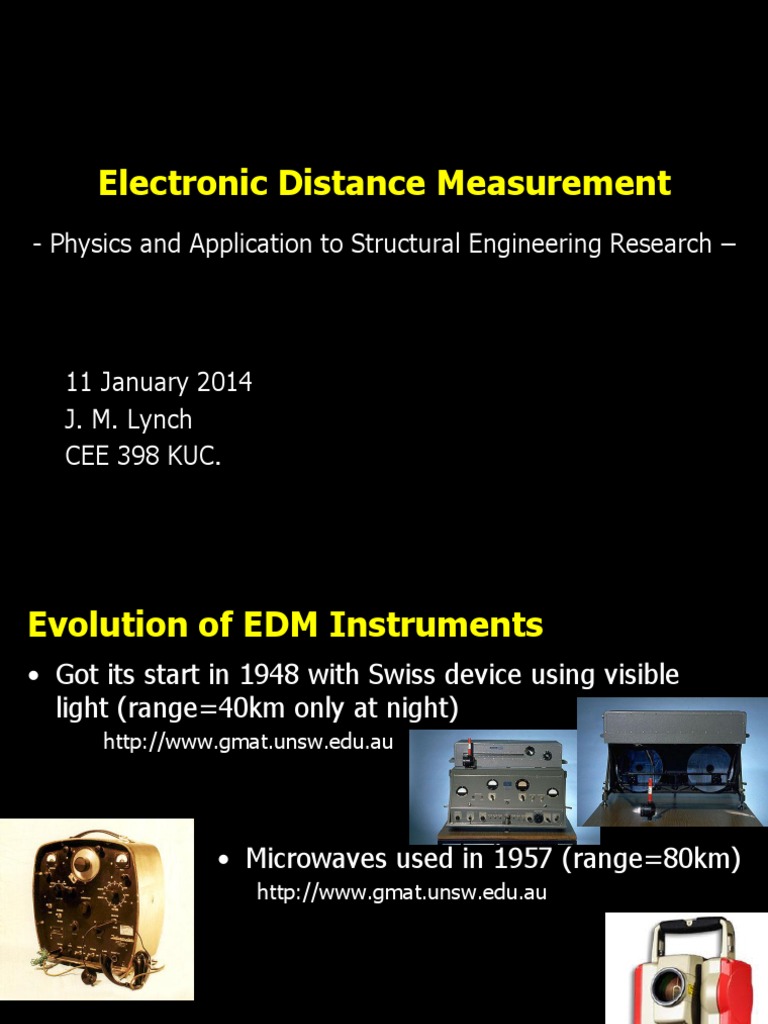 Electronic Distance Measurement

- Physics and Application to Structural Engineering Research –

11 January 2014
J. M. Lynch
CEE 398 KUC.

Evolution of EDM Instruments

• Got its start in 1948 with Swiss device using visible light (range=40km only at night)

http://www.gmat.unsw.edu.au

• Microwaves used in 1957 (range=80km)

http://www.gmat.unsw.edu.au